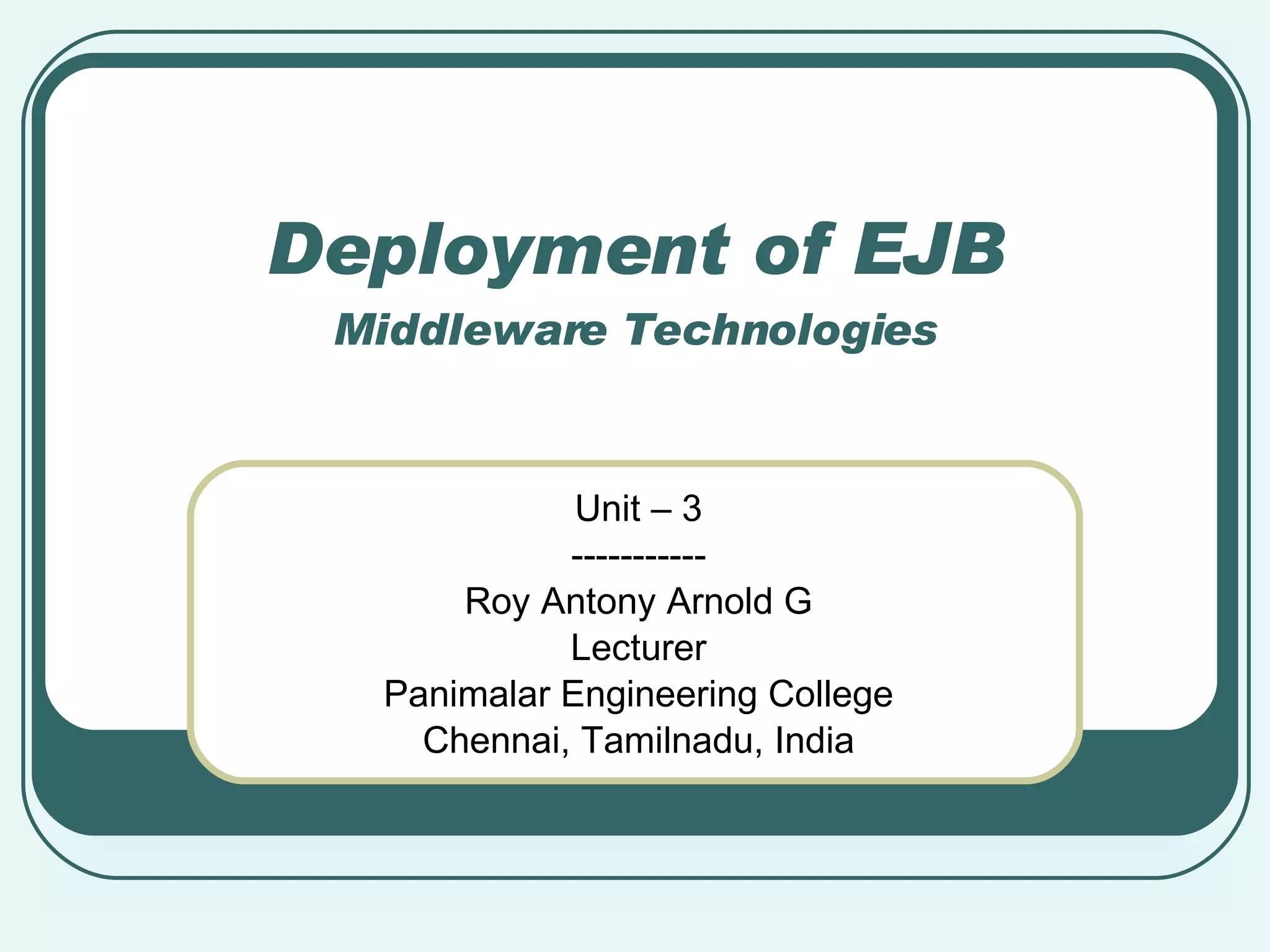 Deployment of EJB
Middleware Technologies

Unit – 3
-----------
Roy Antony Arnold G
Lecturer
Panimalar Engineering College
Chennai, Tamilnadu, India